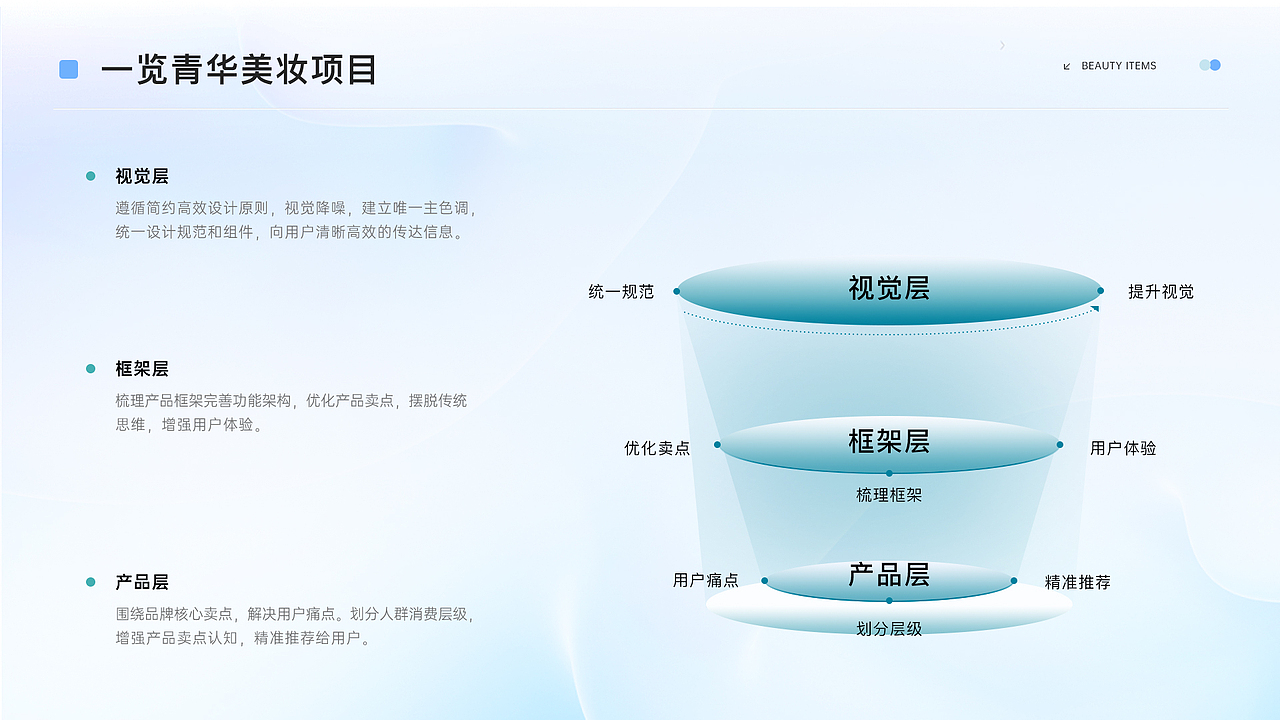 一览青华美妆项目

BEAUTY ITEMS

视觉层
遵循简约高效设计原则，视觉降噪，建立唯一主色调，统一设计规范和组件，向用户清晰高效的传达信息。

框架层
梳理产品框架完善功能架构，优化产品卖点，摆脱传统思维，增强用户体验。

产品层
围绕品牌核心卖点，解决用户痛点。划分人群消费层级，增强产品卖点认知，精准推荐给用户。

统一规范
视觉层
提升视觉

优化卖点
框架层
用户体验
梳理框架

用户痛点
产品层
精准推荐
划分层级